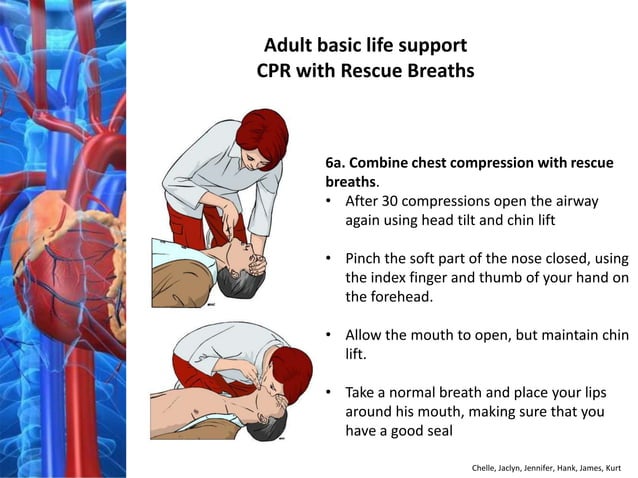 Adult basic life support
CPR with Rescue Breaths

6a. Combine chest compression with rescue breaths.

• After 30 compressions open the airway again using head tilt and chin lift

• Pinch the soft part of the nose closed, using the index finger and thumb of your hand on the forehead.

• Allow the mouth to open, but maintain chin lift.

• Take a normal breath and place your lips around his mouth, making sure that you have a good seal

Chelle, Jaclyn, Jennifer, Hank, James, Kurt